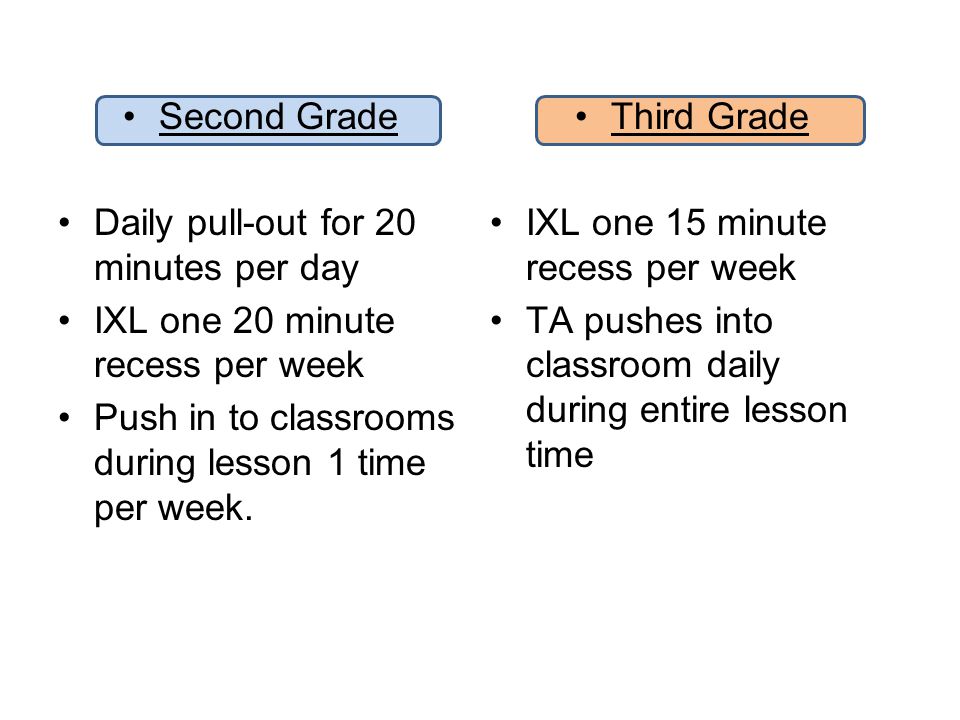 • Second Grade

• Daily pull-out for 20 minutes per day
• IXL one 20 minute recess per week
• Push in to classrooms during lesson 1 time per week.

• Third Grade

• IXL one 15 minute recess per week
• TA pushes into classroom daily during entire lesson time